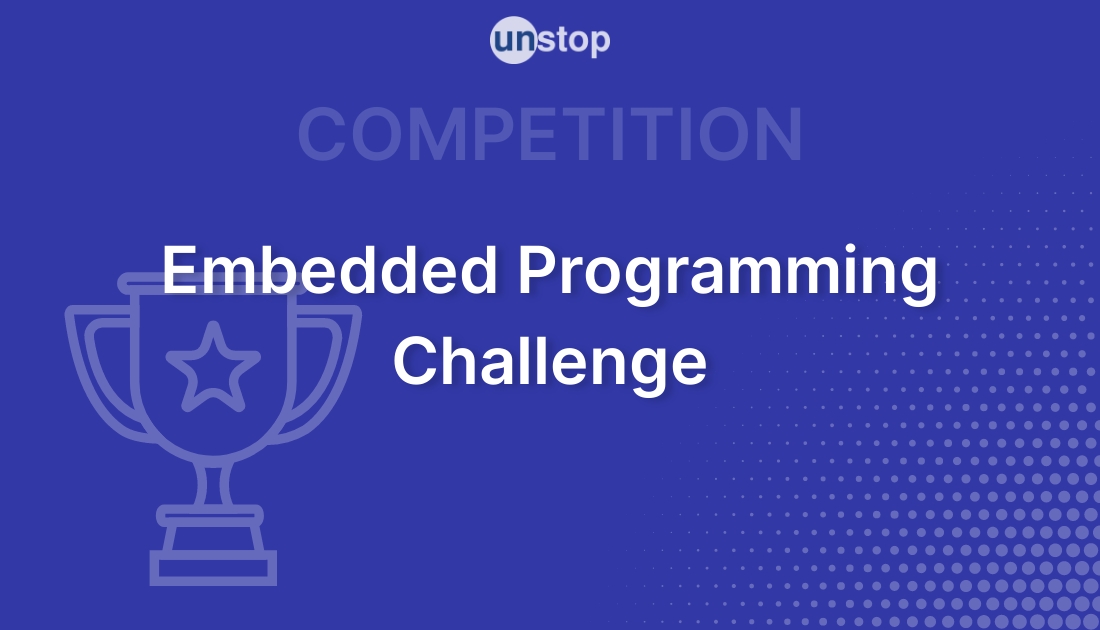 unstop

COMPETITION

Embedded Programming Challenge